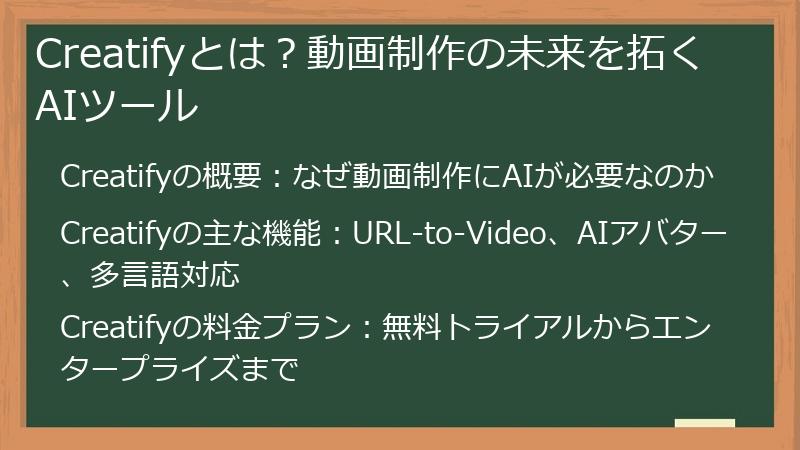 Creatifyとは？動画制作の未来を拓くAIツール

Creatifyの概要：なぜ動画制作にAIが必要なのか

Creatifyの主な機能：URL-to-Video、AIアバター、多言語対応

Creatifyの料金プラン：無料トライアルからエンタープライズまで